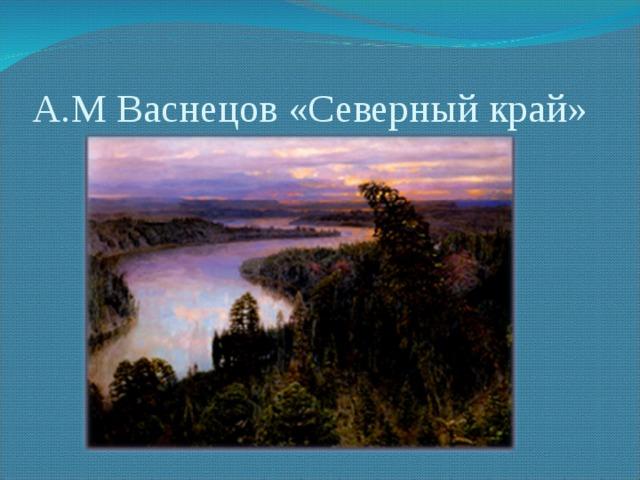 А.М Васнецов «Северный край»